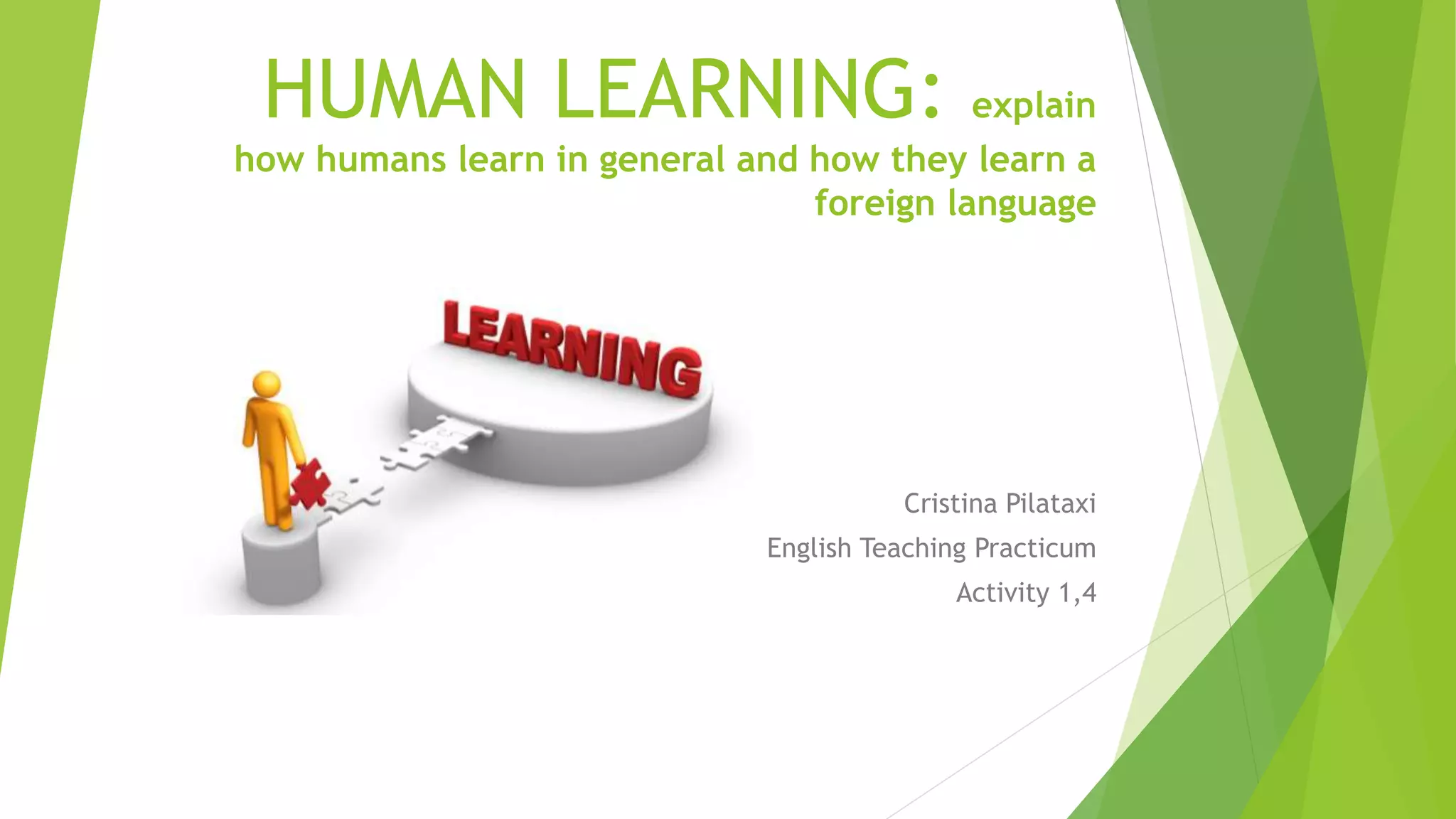 HUMAN LEARNING: explain how humans learn in general and how they learn a foreign language

LEARNING

Cristina Pilataxi

English Teaching Practicum

Activity 1,4